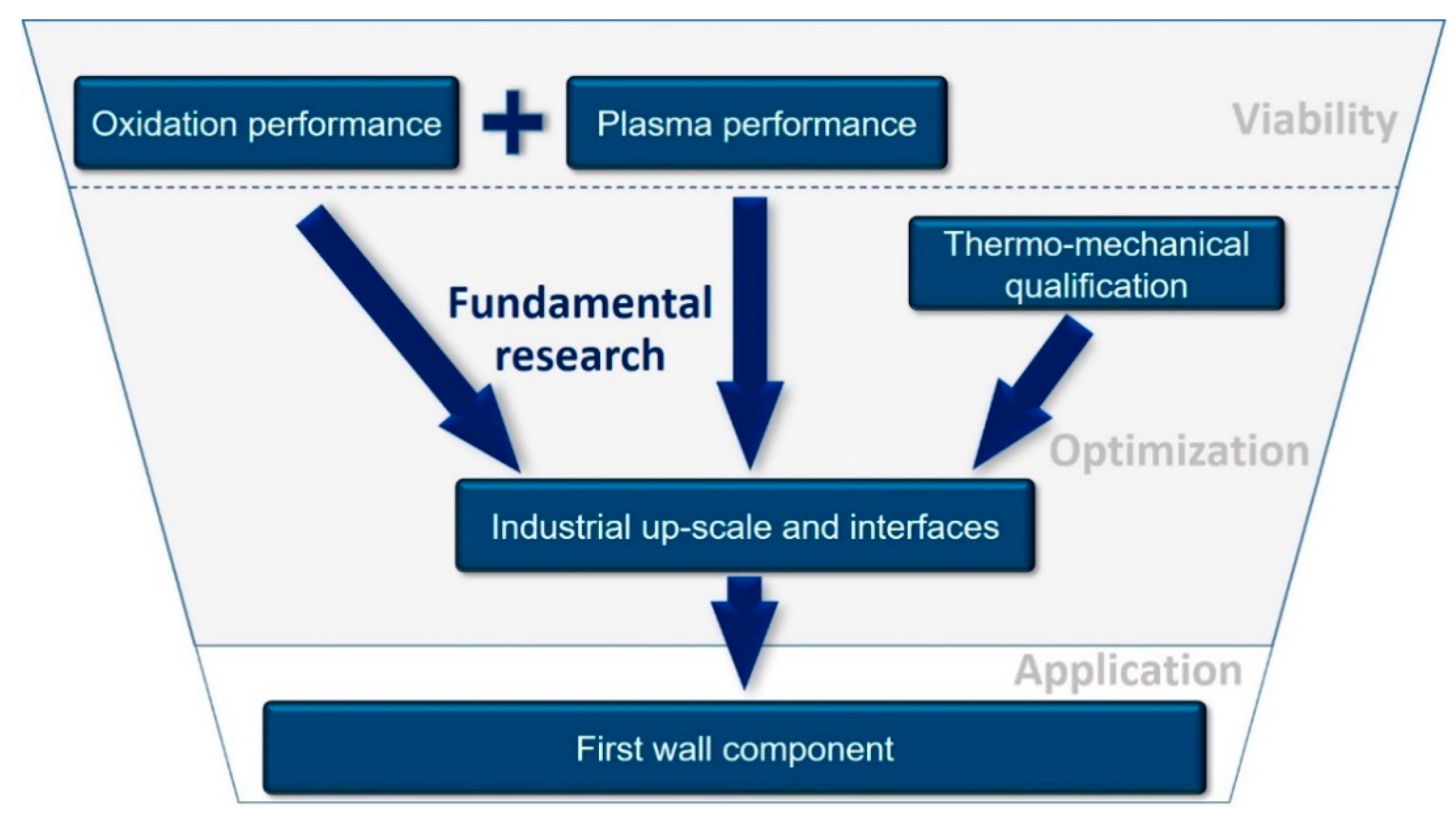 Oxidation performance + Plasma performance

Viability

Thermo-mechanical qualification

Fundamental research

Optimization

Industrial up-scale and interfaces

Application

First wall component